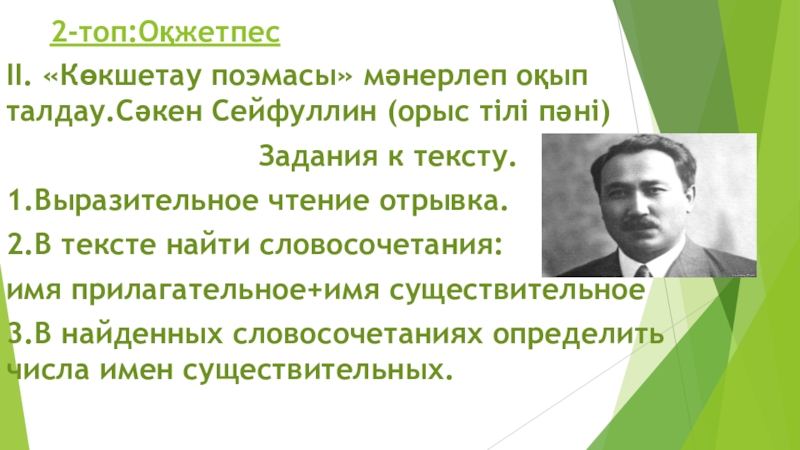 2-топ:Оқжетпес

ІІ. «Көкшетау поэмасы» мәнерлеп оқып талдау.Сәкен Сейфуллин (орыс тілі пәні)

Задания к тексту.

1.Выразительное чтение отрывка.

2.В тексте найти словосочетания:

имя прилагательное+имя существительное

3.В найденных словосочетаниях определить числа имен существительных.